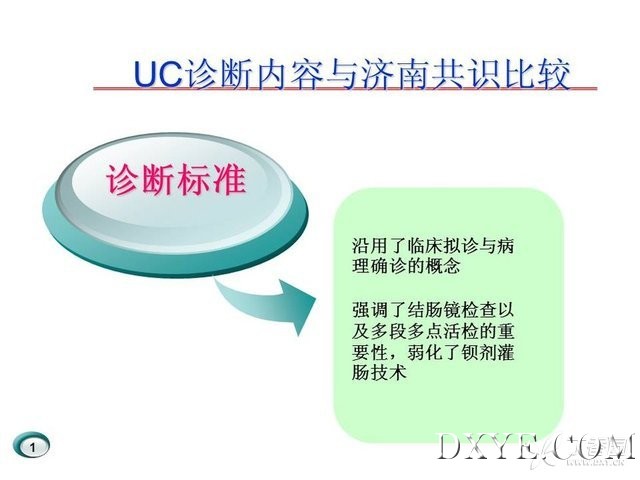 UC诊断内容与济南共识比较

诊断标准

沿用了临床拟诊与病理确诊的概念

强调了结肠镜检查以及多段多点活检的重要性，弱化了钡剂灌肠技术

1

DXYE.COM